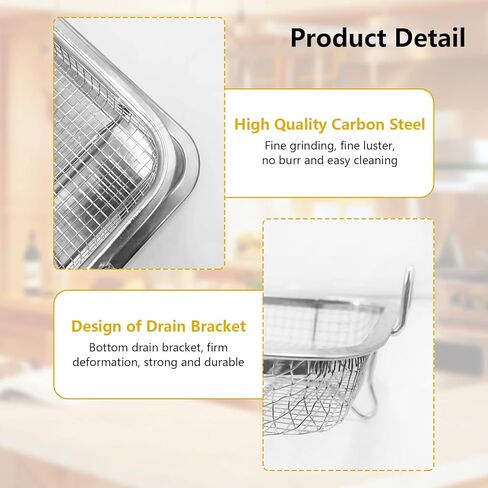 Product Detail

High Quality Carbon Steel

Fine grinding, fine luster, no burr and easy cleaning

Design of Drain Bracket

Bottom drain bracket, firm deformation, strong and durable